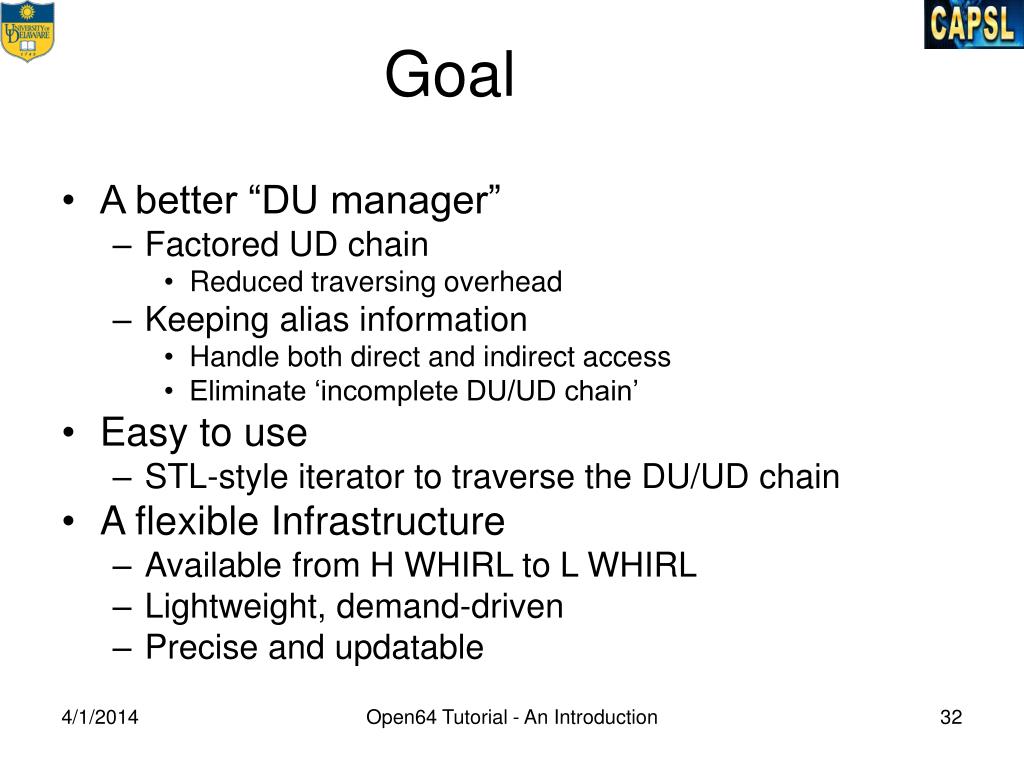 UNIVERSITY OF DELAWARE

CAPSL

Goal

• A better “DU manager”
– Factored UD chain
• Reduced traversing overhead
– Keeping alias information
• Handle both direct and indirect access
• Eliminate ‘incomplete DU/UD chain’
• Easy to use
– STL-style iterator to traverse the DU/UD chain
• A flexible Infrastructure
– Available from H WHIRL to L WHIRL
– Lightweight, demand-driven
– Precise and updatable

4/1/2014

Open64 Tutorial - An Introduction

32